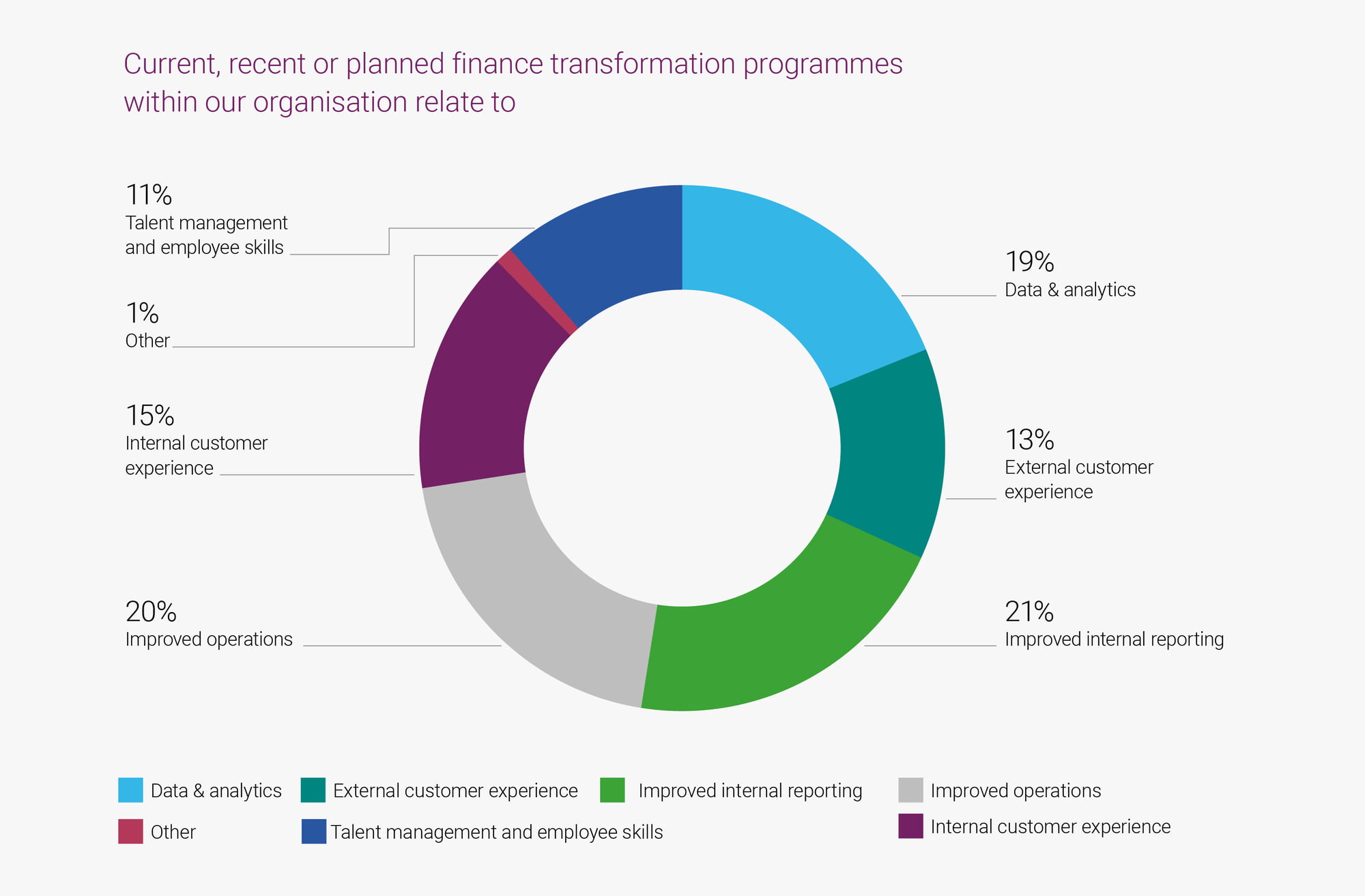 Current, recent or planned finance transformation programmes within our organisation relate to

11%
Talent management and employee skills

1%
Other

15%
Internal customer experience

20%
Improved operations

19%
Data & analytics

13%
External customer experience

21%
Improved internal reporting

Data & analytics
External customer experience
Improved internal reporting
Improved operations
Other
Talent management and employee skills
Internal customer experience